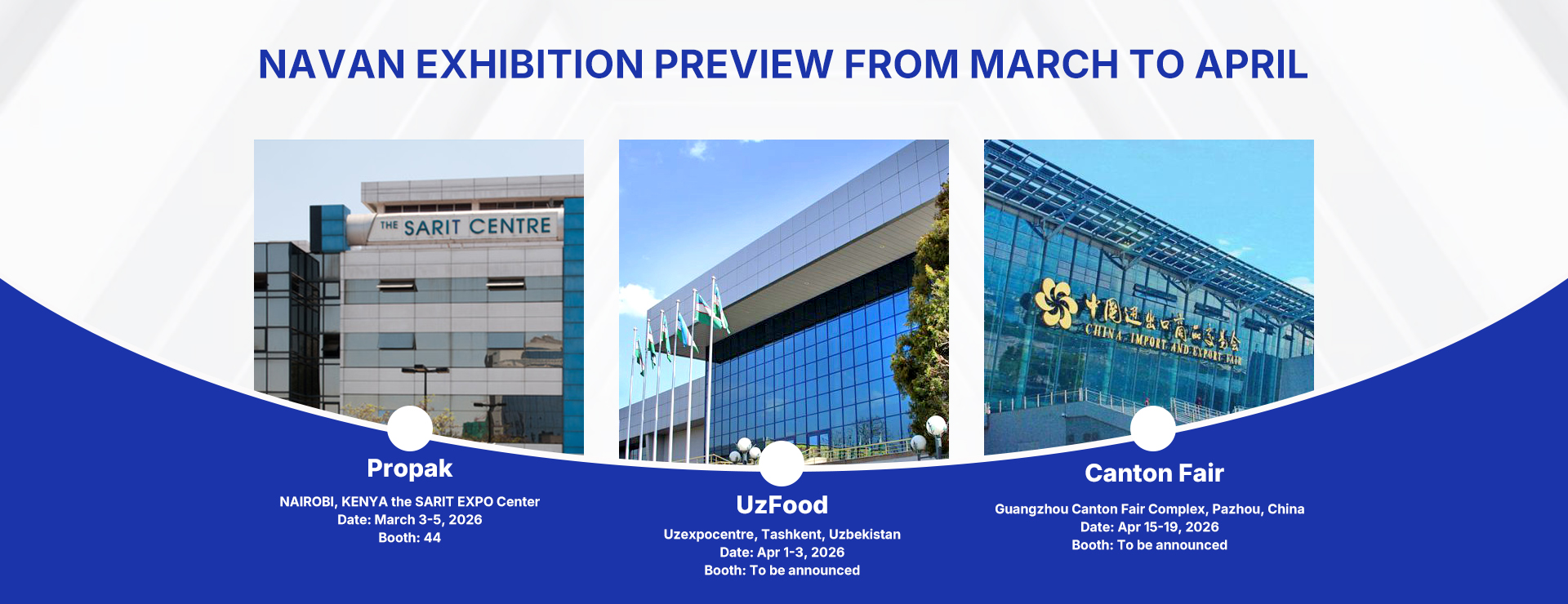 NAVAN EXHIBITION PREVIEW FROM MARCH TO APRIL

THE SARIT CENTRE

Propak

NAIROBI, KENYA the SARIT EXPO Center
Date: March 3-5, 2026
Booth: 44

UzFood

Uzexpocentre, Tashkent, Uzbekistan
Date: Apr 1-3, 2026
Booth: To be announced

中国进出口商品交易会
CHINA IMPORT AND EXPORT FAIR

Canton Fair

Guangzhou Canton Fair Complex, Pazhou, China
Date: Apr 15-19, 2026
Booth: To be announced